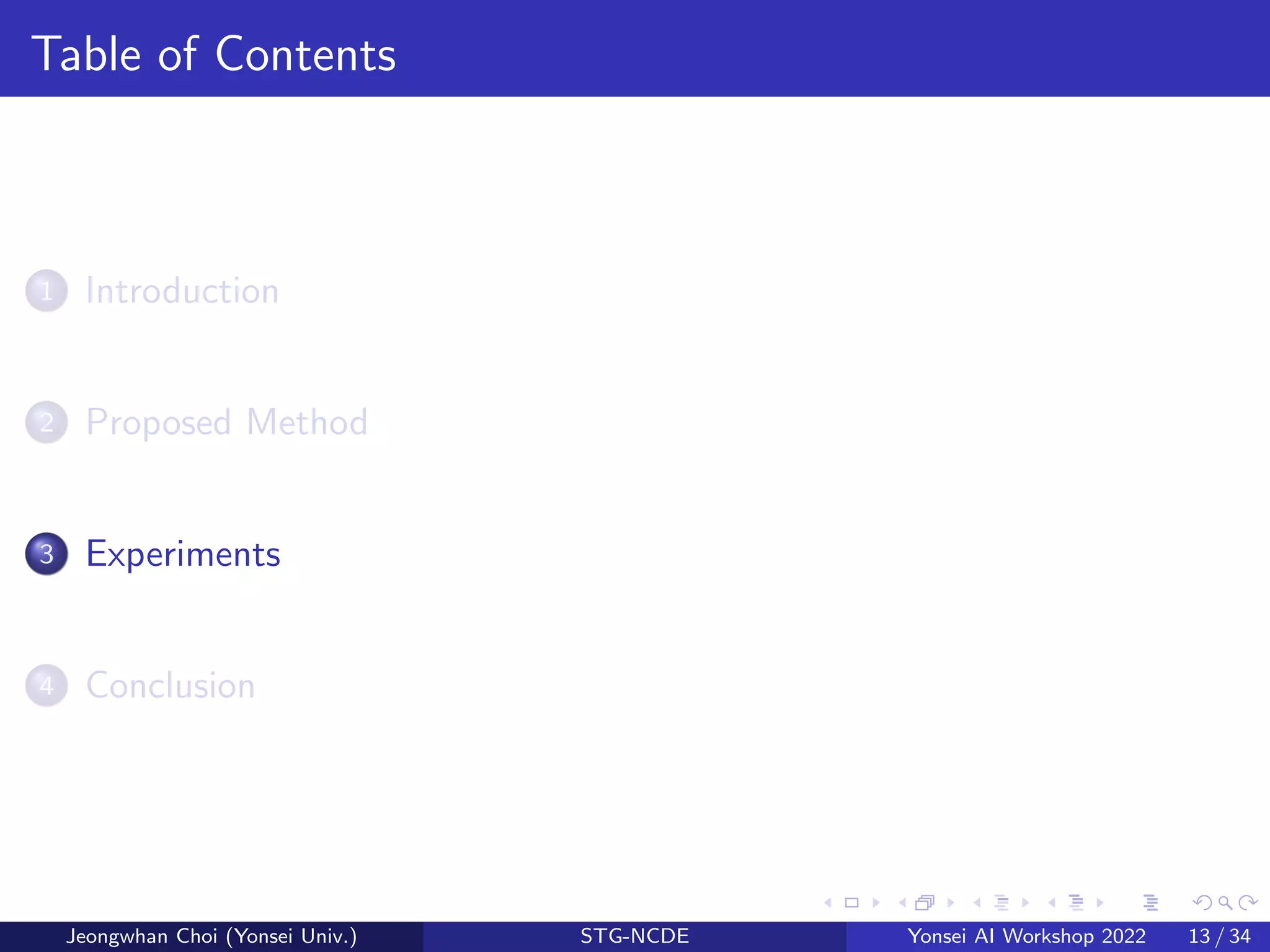 Table of Contents

1 Introduction

2 Proposed Method

3 Experiments

4 Conclusion

Jeongwhan Choi (Yonsei Univ.) STG-NCDE Yonsei AI Workshop 2022 13 / 34